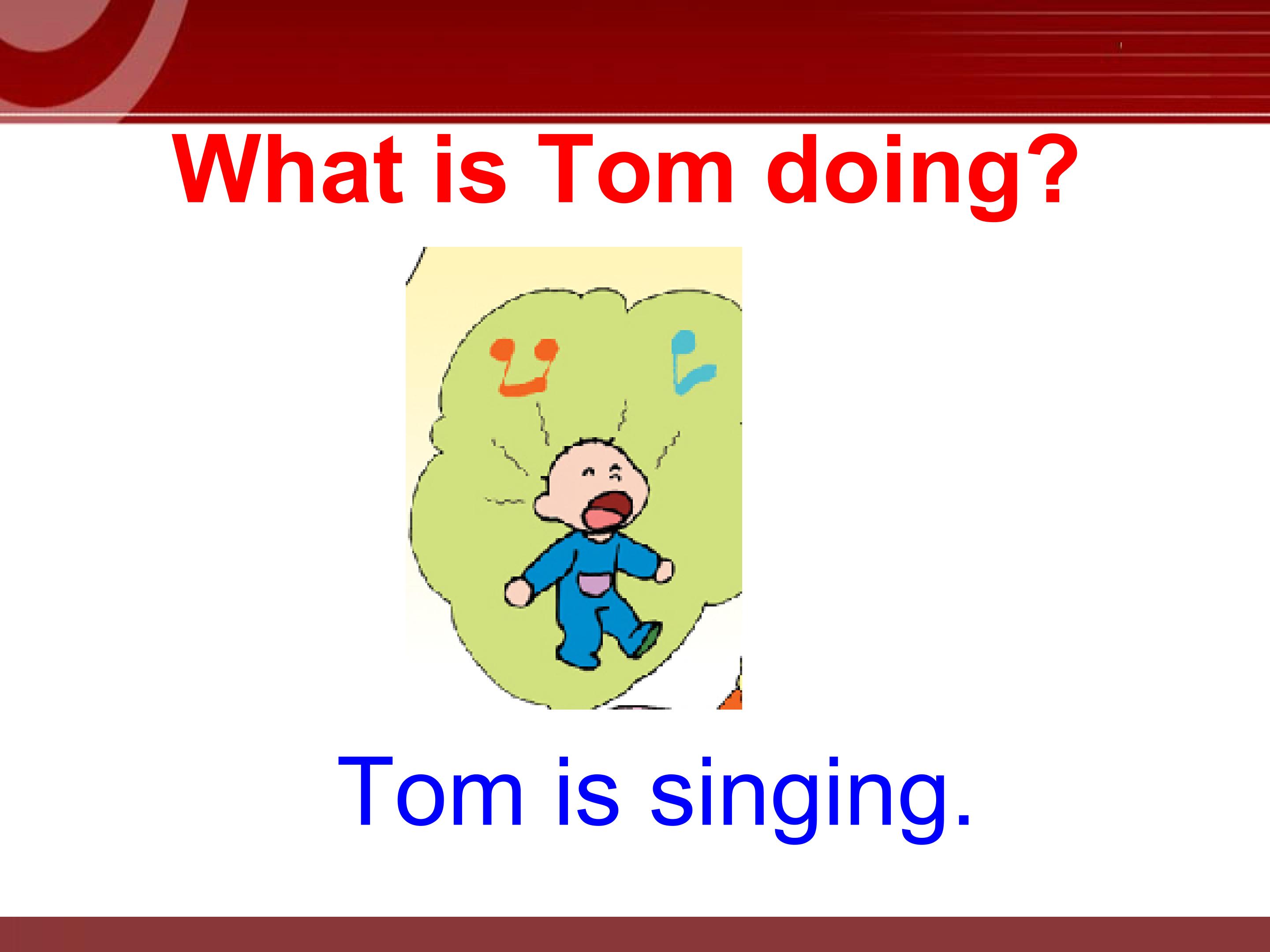 What is Tom doing?

Tom is singing.